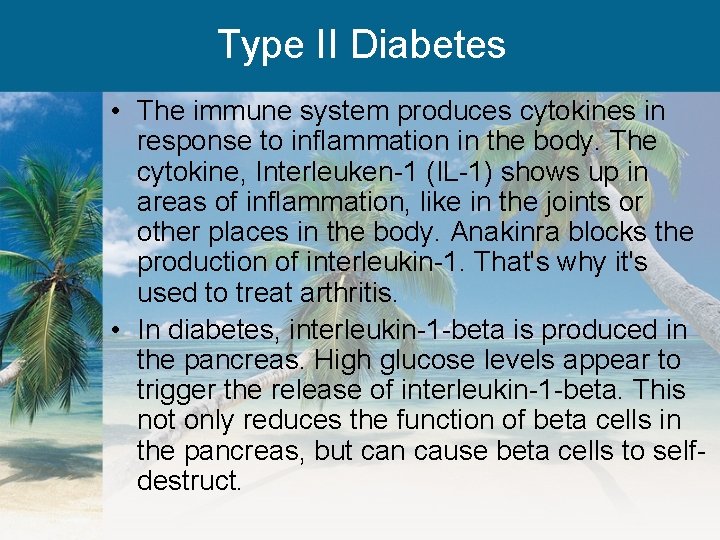 Type II Diabetes

• The immune system produces cytokines in response to inflammation in the body. The cytokine, Interleuken-1 (IL-1) shows up in areas of inflammation, like in the joints or other places in the body. Anakinra blocks the production of interleukin-1. That's why it's used to treat arthritis.

• In diabetes, interleukin-1-beta is produced in the pancreas. High glucose levels appear to trigger the release of interleukin-1-beta. This not only reduces the function of beta cells in the pancreas, but can cause beta cells to self-destruct.